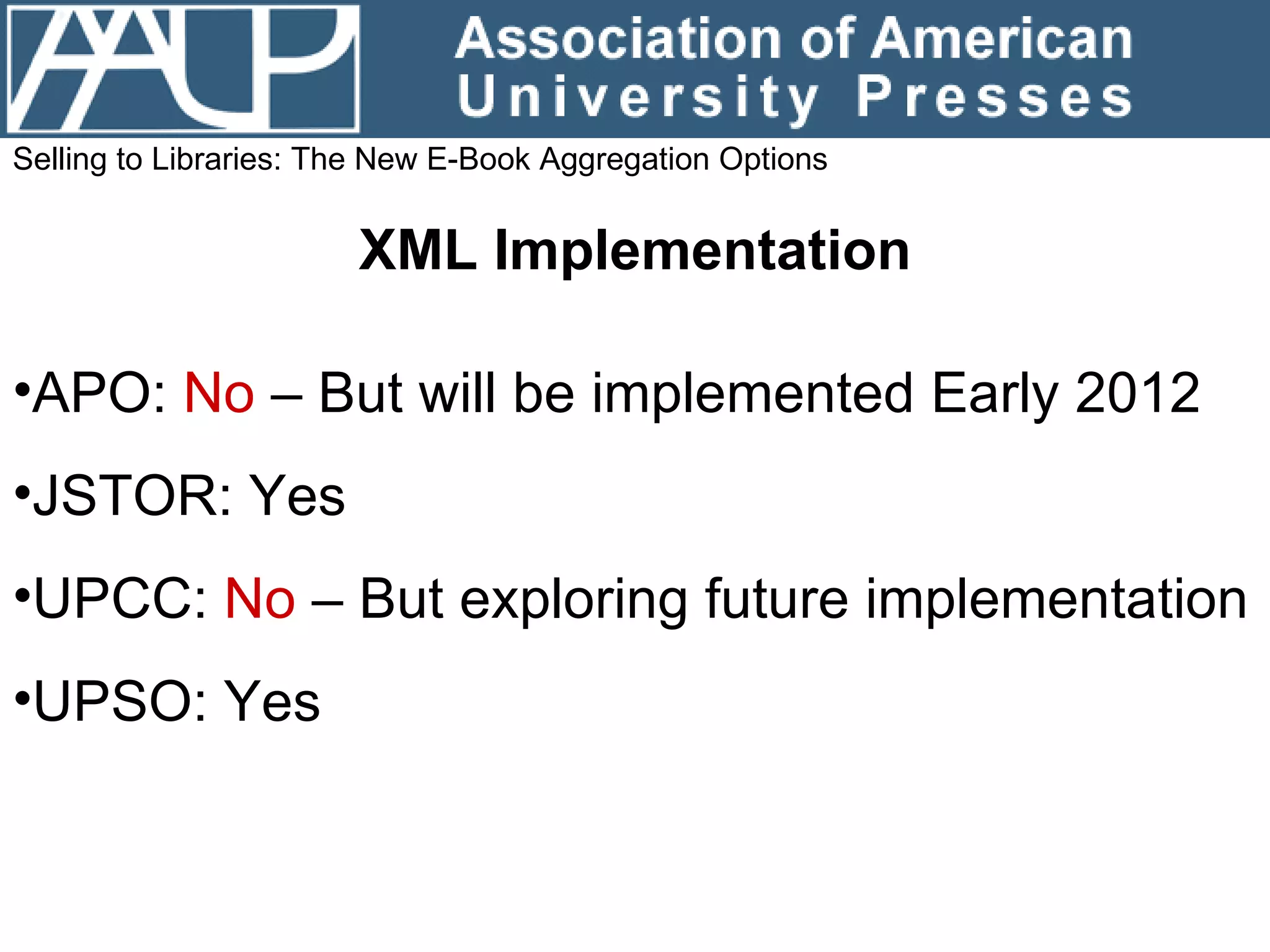 AAUP

Association of American University Presses

Selling to Libraries: The New E-Book Aggregation Options

XML Implementation

•APO: No – But will be implemented Early 2012

•JSTOR: Yes

•UPCC: No – But exploring future implementation

•UPSO: Yes